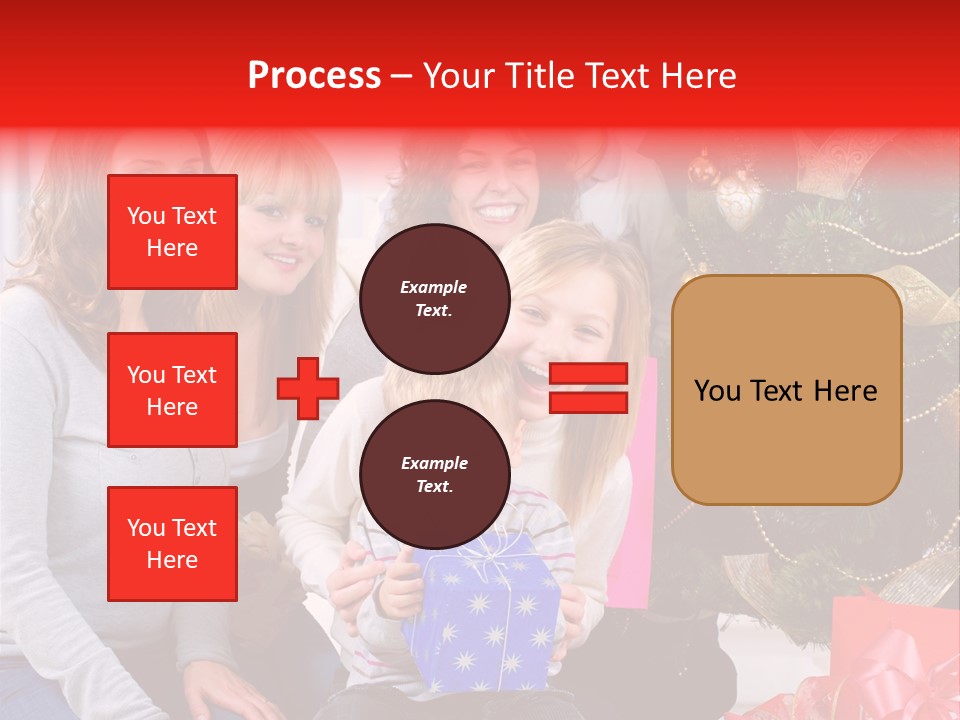 Process – Your Title Text Here

You Text Here

You Text Here

You Text Here

Example Text.

Example Text.

You Text Here